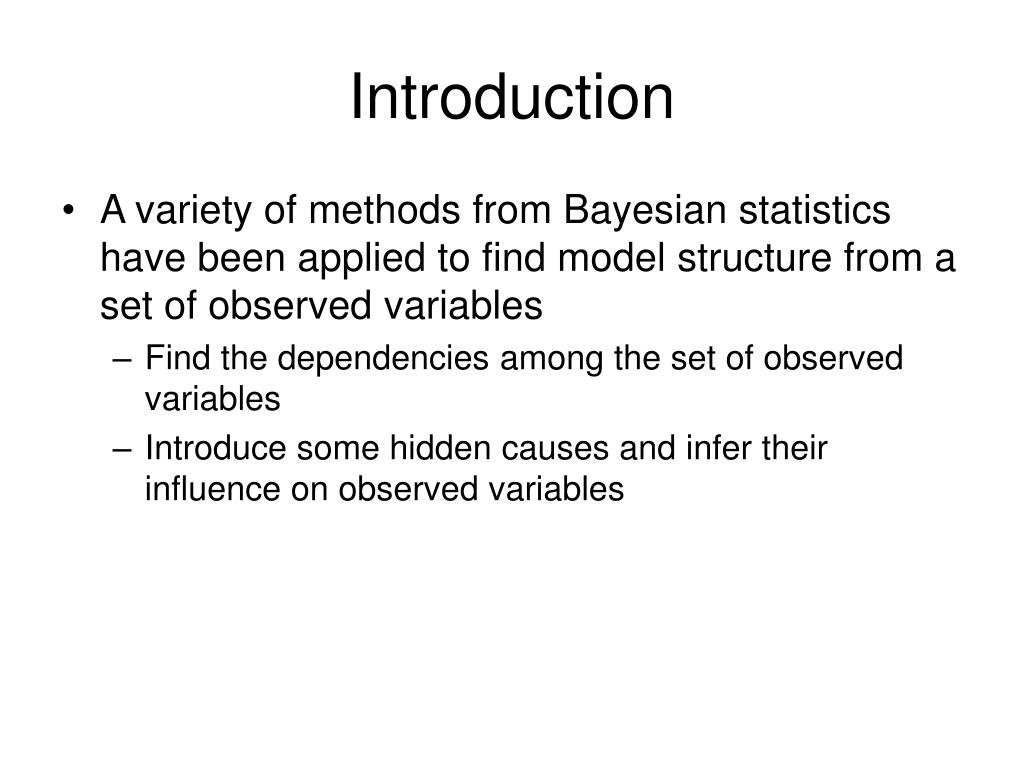 Introduction

• A variety of methods from Bayesian statistics have been applied to find model structure from a set of observed variables

– Find the dependencies among the set of observed variables

– Introduce some hidden causes and infer their influence on observed variables